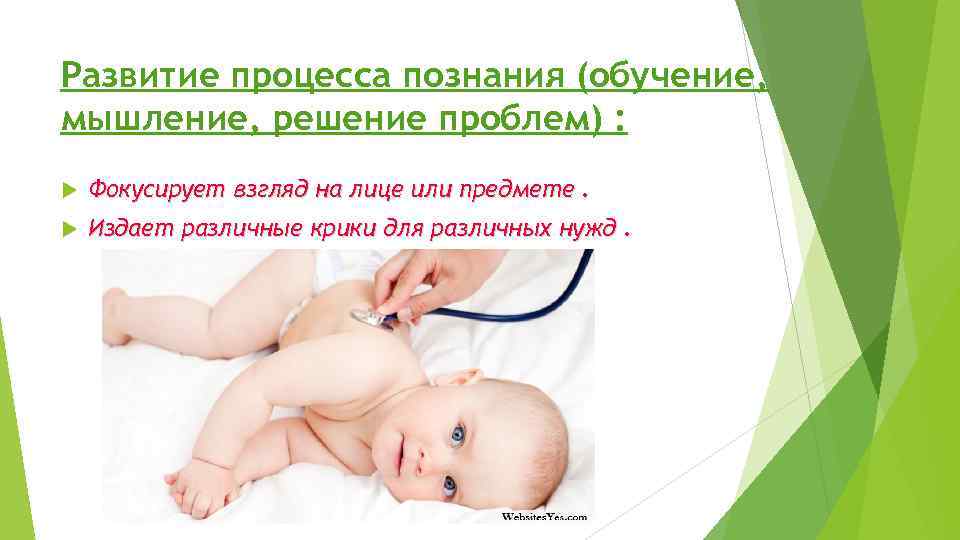 Развитие процесса познания (обучение, мышление, решение проблем) :

Фокусирует взгляд на лице или предмете .

Издает различные крики для различных нужд .

WebsitesYes.com